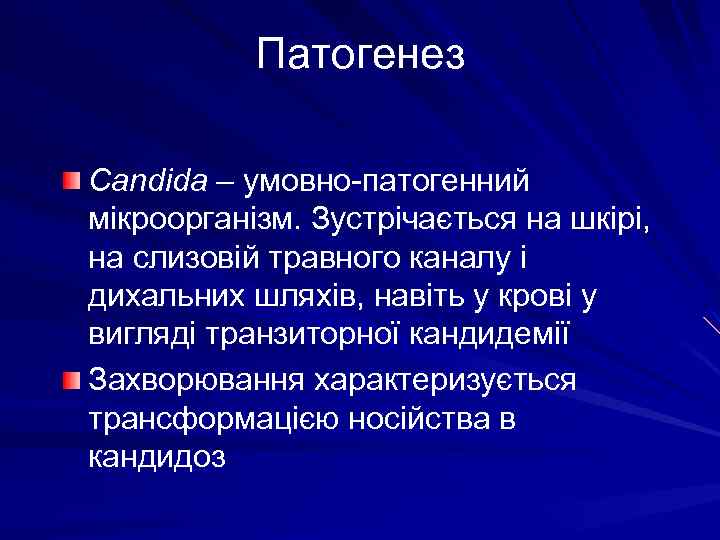 Патогенез

Candida – умовно-патогенний мікроорганізм. Зустрічається на шкірі, на слизовій травного каналу і дихальних шляхів, навіть у крові у вигляді транзиторної кандидемії

Захворювання характеризується трансформацією носійства в кандидоз